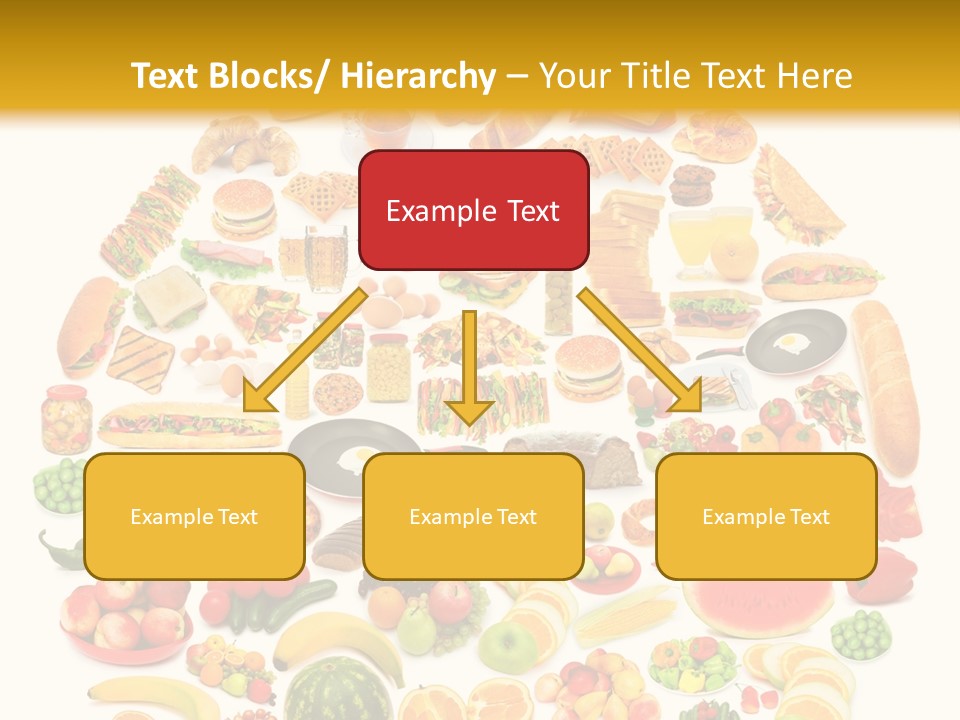 Text Blocks/ Hierarchy – Your Title Text Here

Example Text

Example Text

Example Text

Example Text